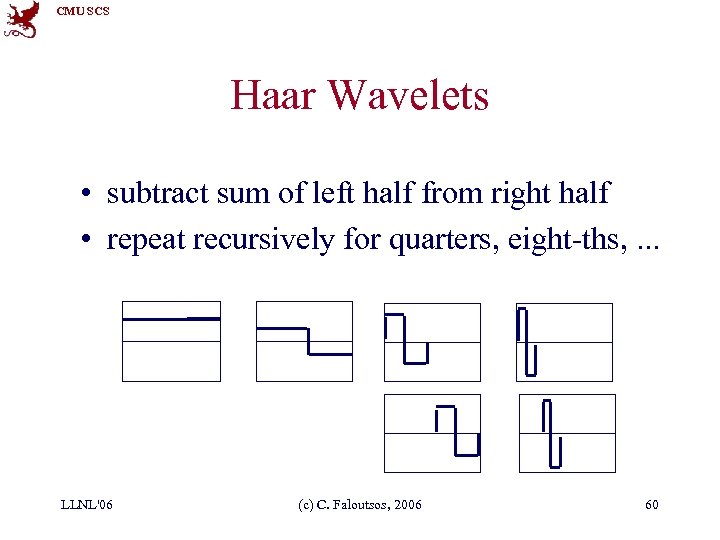 CMU SCS

Haar Wavelets

• subtract sum of left half from right half
• repeat recursively for quarters, eight-ths, ...

LLNL'06

(c) C. Faloutsos, 2006

60